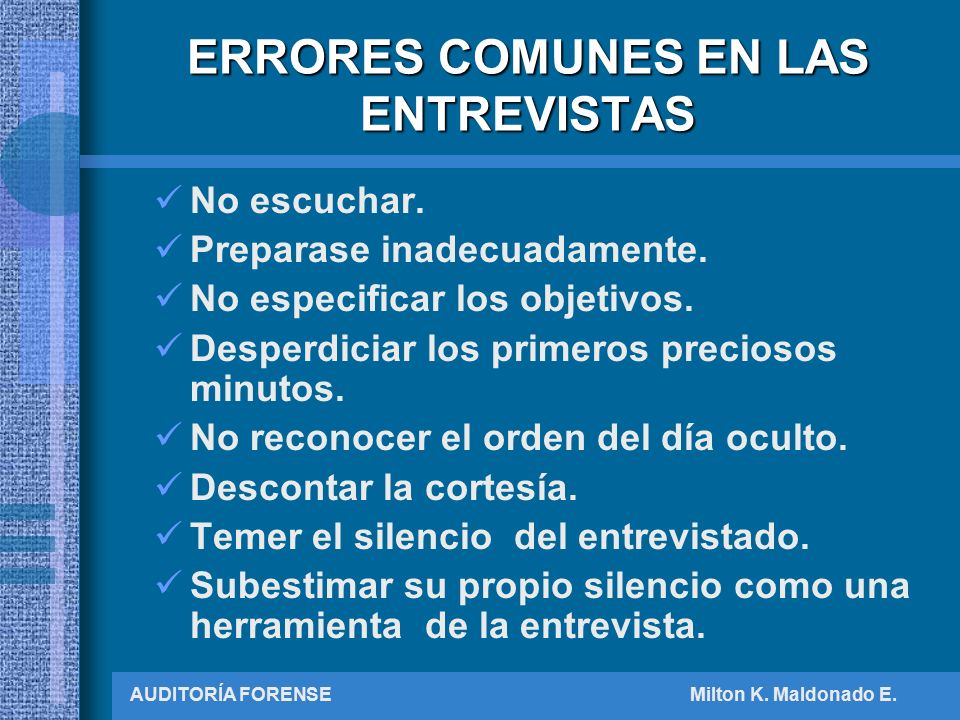 ERRORES COMUNES EN LAS ENTREVISTAS

✓ No escuchar.
✓ Preparase inadecuadamente.
✓ No especificar los objetivos.
✓ Desperdiciar los primeros preciosos minutos.
✓ No reconocer el orden del día oculto.
✓ Descontar la cortesía.
✓ Temer el silencio del entrevistado.
✓ Subestimar su propio silencio como una herramienta de la entrevista.

AUDITORÍA FORENSE

Milton K. Maldonado E.